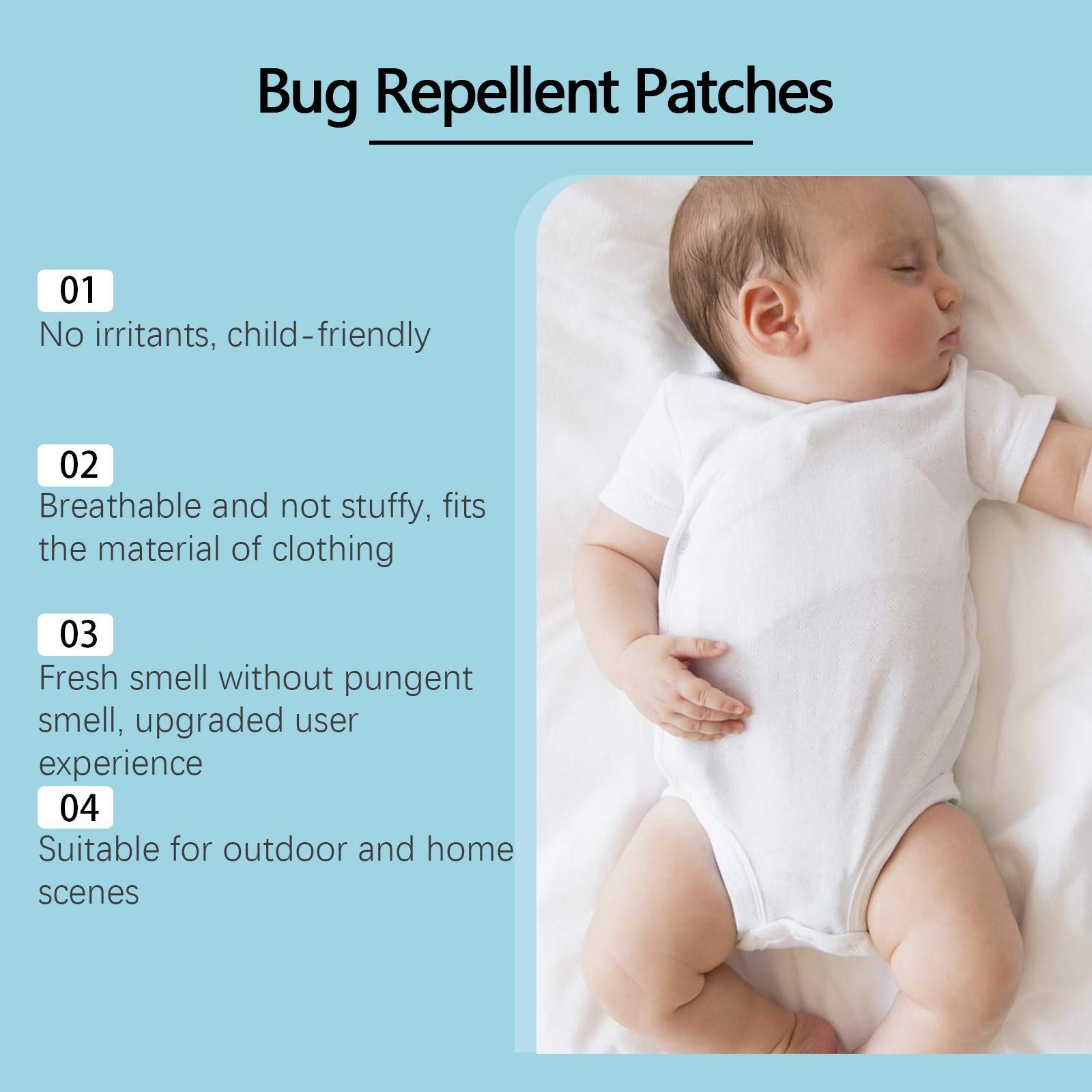 Bug Repellent Patches

01
No irritants, child-friendly

02
Breathable and not stuffy, fits the material of clothing

03
Fresh smell without pungent smell, upgraded user experience

04
Suitable for outdoor and home scenes